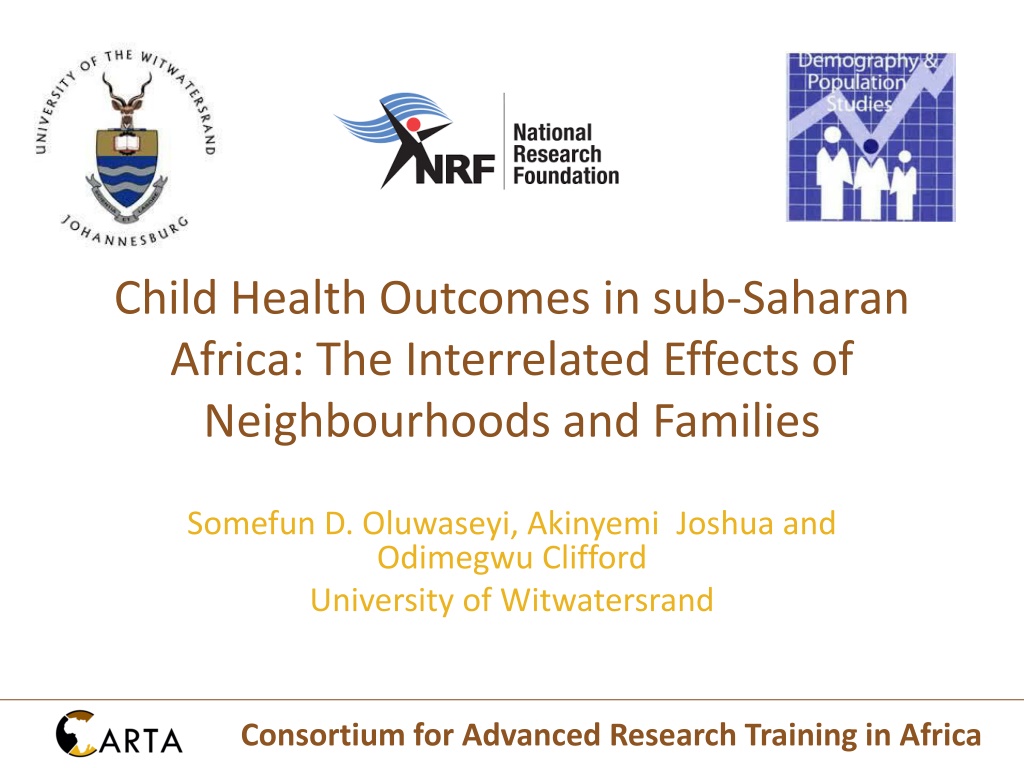 UNIVERSITY OF THE WITWATERSRAND
JOHANNESBURG

NRF National Research Foundation

Demography & Population Studies

Child Health Outcomes in sub-Saharan Africa: The Interrelated Effects of Neighbourhoods and Families

Somefun D. Oluwaseyi, Akinyemi Joshua and Odimegwu Clifford
University of Witwatersrand

CARTA

Consortium for Advanced Research Training in Africa